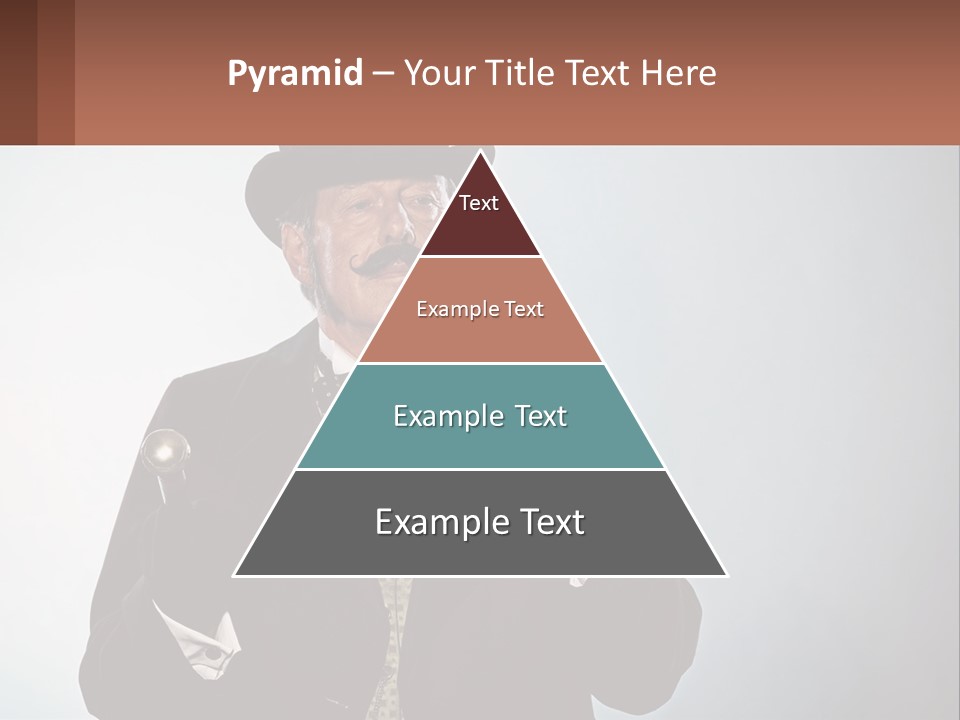 Pyramid – Your Title Text Here

Text

Example Text

Example Text

Example Text